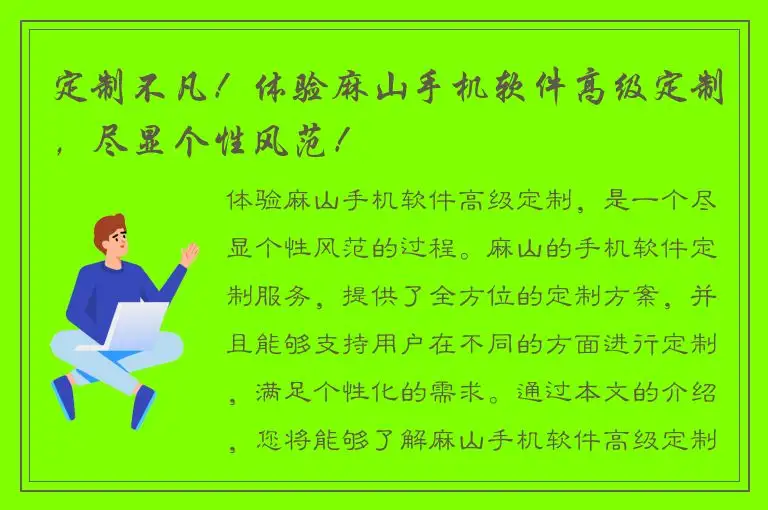 定制不凡！体验麻山手机软件高级定制，尽显个性风范！

体验麻山手机软件高级定制，是一个尽显个性风范的过程。麻山的手机软件定制服务，提供了全方位的定制方案，并且能够支持用户在不同的方面进行定制，满足个性化的需求。通过本文的介绍，您将能够了解麻山手机软件高级定制